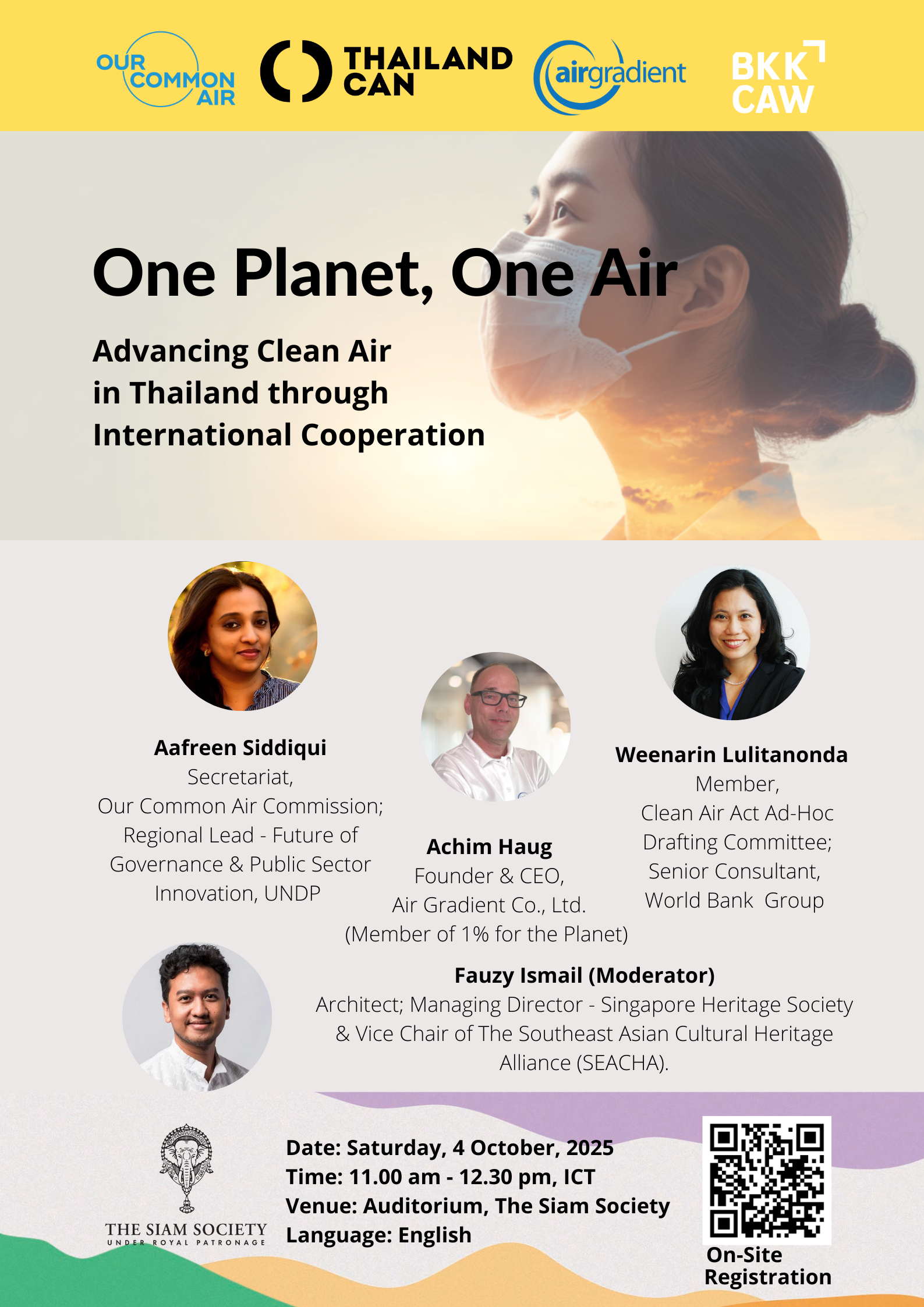 OUR COMMON AIR

THAILAND CAN

airgradient

BKK CAW

One Planet, One Air

Advancing Clean Air in Thailand through International Cooperation

Aafreen Siddiqui
Secretariat,
Our Common Air Commission;
Regional Lead - Future of Governance & Public Sector Innovation, UNDP

Achim Haug
Founder & CEO,
Air Gradient Co., Ltd.
(Member of 1% for the Planet)

Weenarin Lulitanonda
Member,
Clean Air Act Ad-Hoc Drafting Committee;
Senior Consultant,
World Bank Group

Fauzy Ismail (Moderator)
Architect; Managing Director - Singapore Heritage Society & Vice Chair of The Southeast Asian Cultural Heritage Alliance (SEACHA).

THE SIAM SOCIETY
UNDER ROYAL PATRONAGE

Date: Saturday, 4 October, 2025
Time: 11.00 am - 12.30 pm, ICT
Venue: Auditorium, The Siam Society
Language: English

On-Site Registration